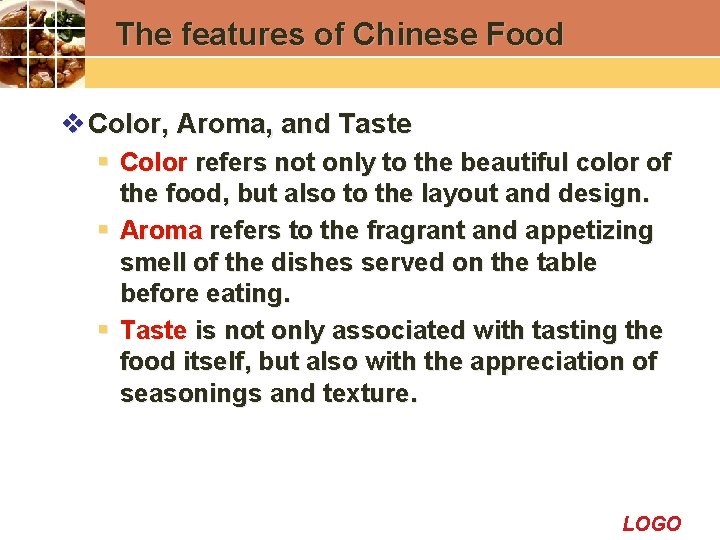 The features of Chinese Food

❖ Color, Aroma, and Taste

▪ Color refers not only to the beautiful color of the food, but also to the layout and design.

▪ Aroma refers to the fragrant and appetizing smell of the dishes served on the table before eating.

▪ Taste is not only associated with tasting the food itself, but also with the appreciation of seasonings and texture.

LOGO